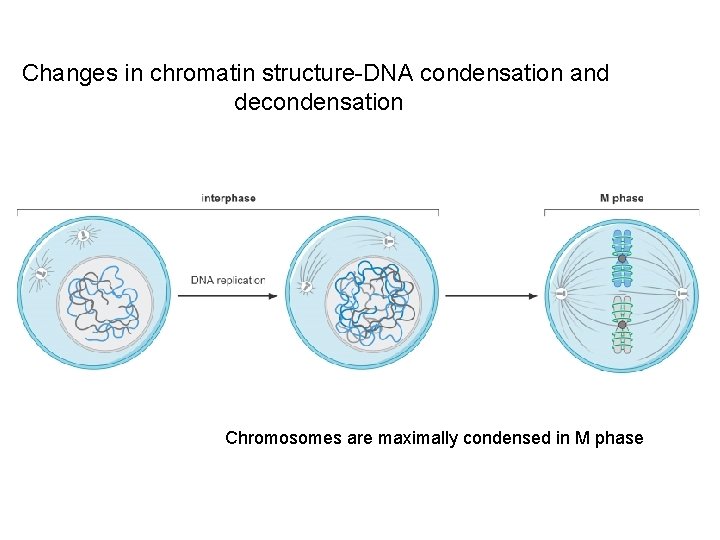 Changes in chromatin structure-DNA condensation and decondensation

interphase

M phase

DNA replication

Chromosomes are maximally condensed in M phase